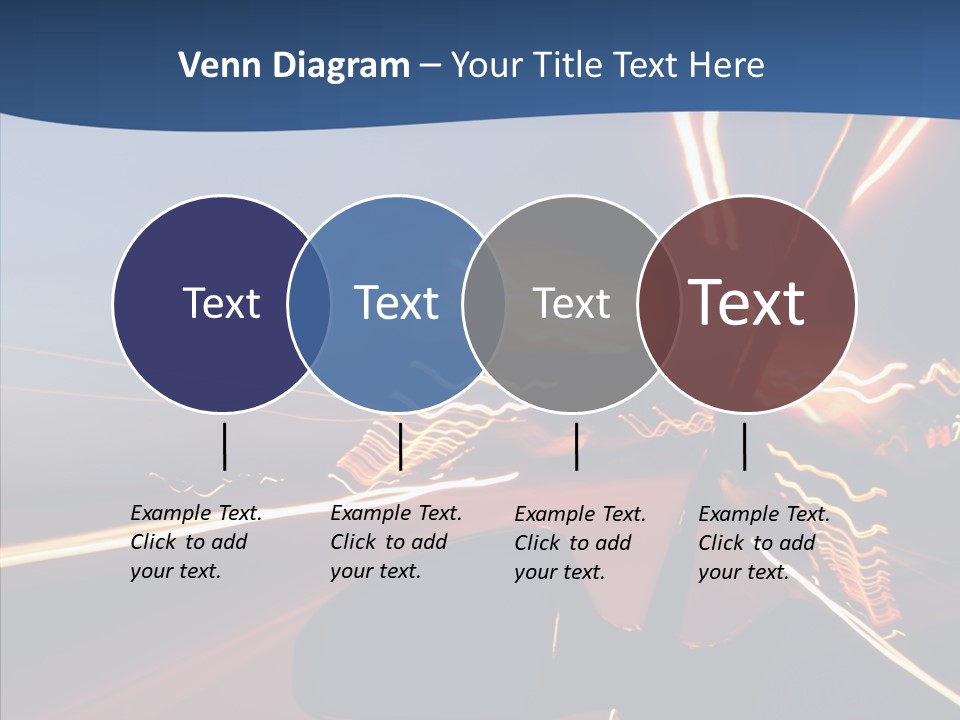 Venn Diagram – Your Title Text Here

Text

Text

Text

Text

Example Text. Click to add your text.

Example Text. Click to add your text.

Example Text. Click to add your text.

Example Text. Click to add your text.